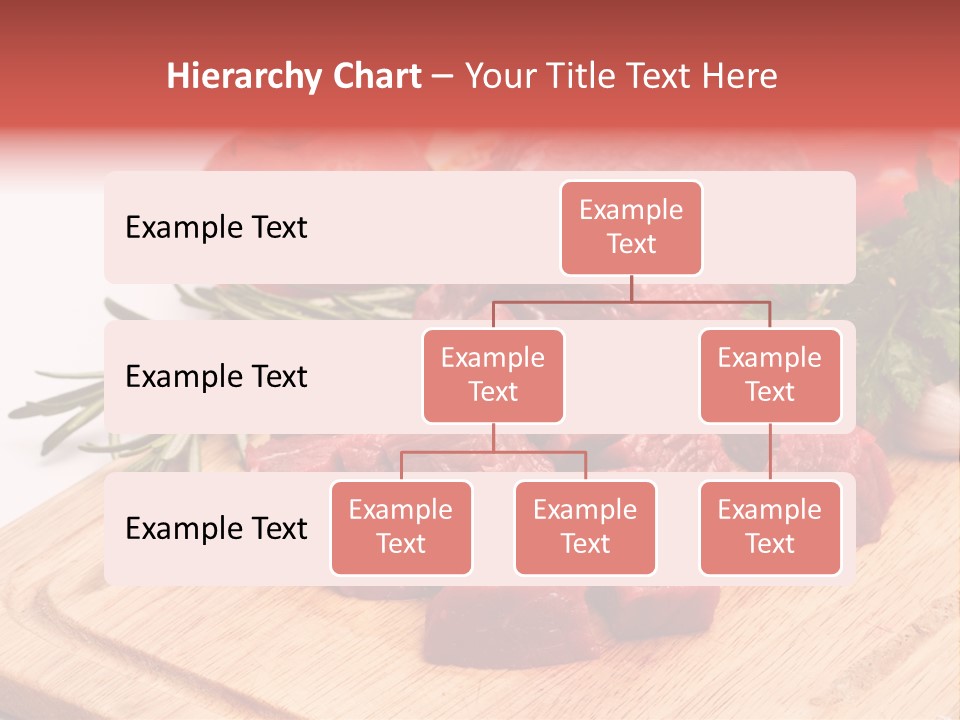 Hierarchy Chart – Your Title Text Here

Example Text

Example Text

Example Text

Example Text

Example Text

Example Text

Example Text

Example Text

Example Text